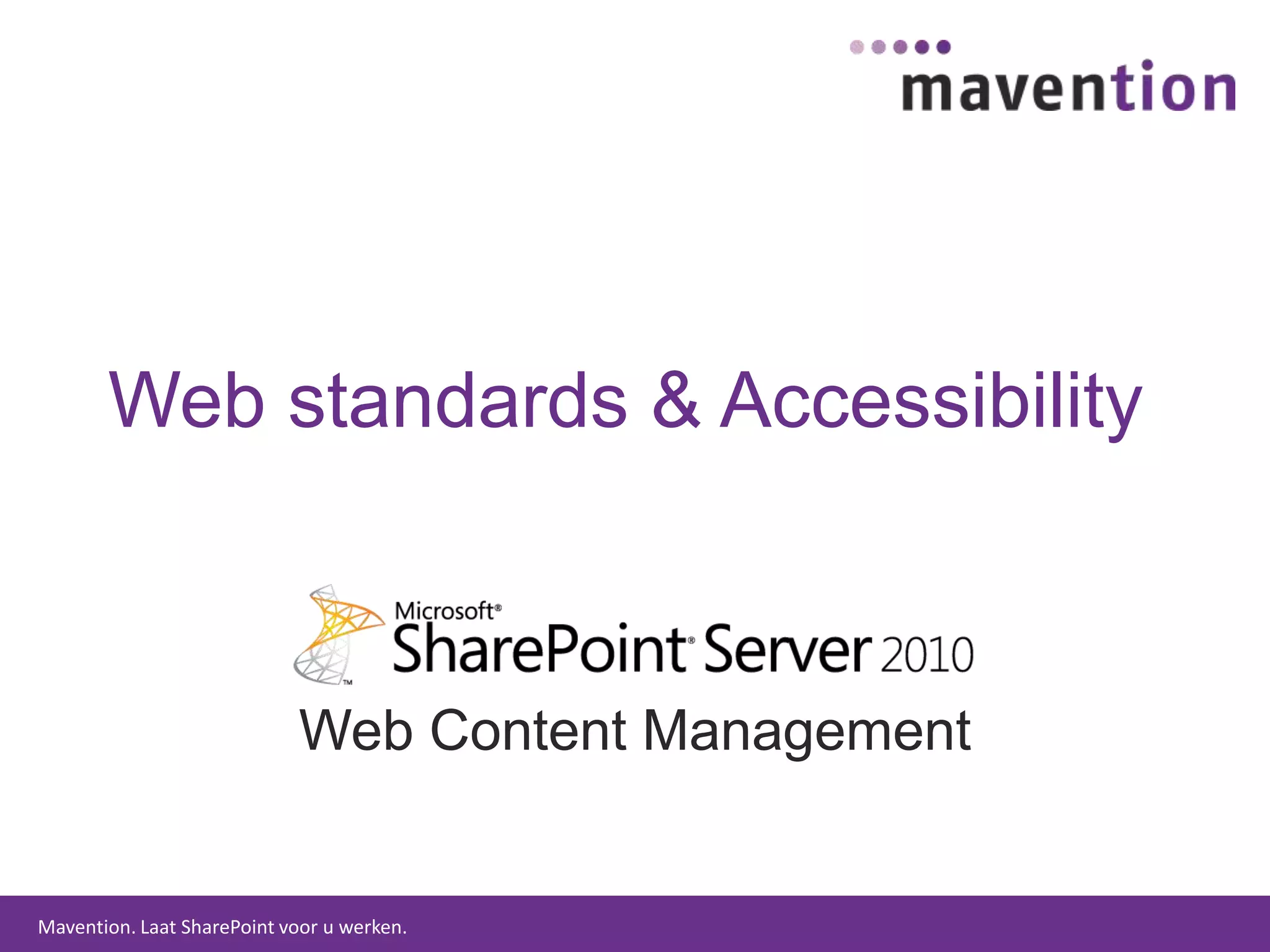 mavention

Web standards & Accessibility

Microsoft® SharePoint® Server 2010

Web Content Management

Mavention. Laat SharePoint voor u werken.